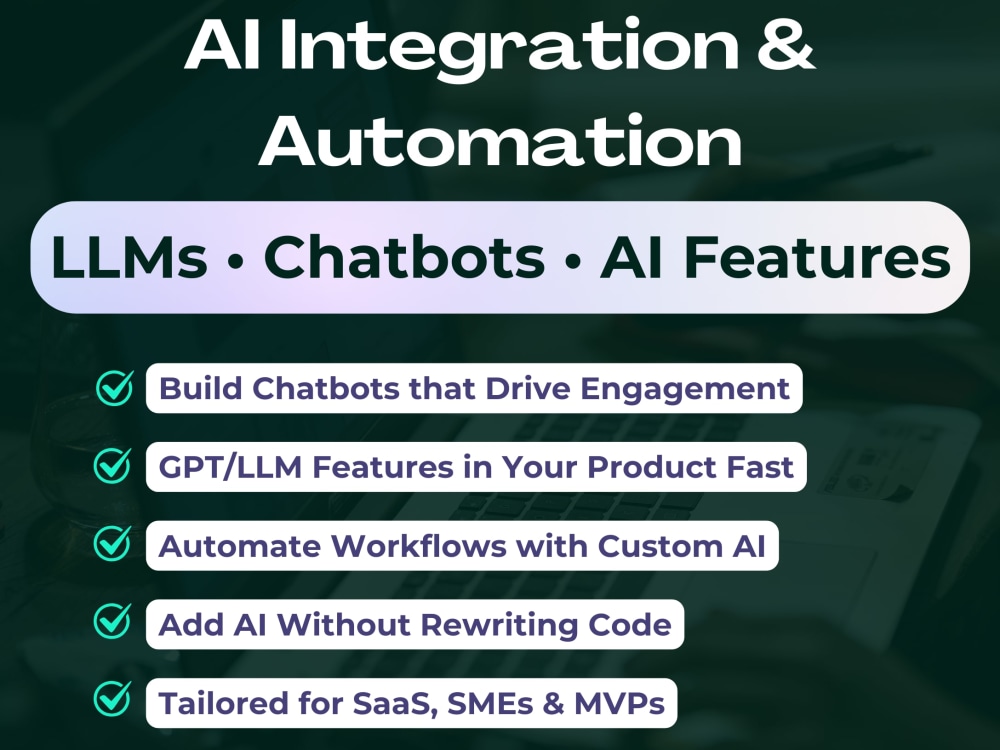 AI Integration & Automation

LLMs • Chatbots • AI Features

Build Chatbots that Drive Engagement

GPT/LLM Features in Your Product Fast

Automate Workflows with Custom AI

Add AI Without Rewriting Code

Tailored for SaaS, SMEs & MVPs